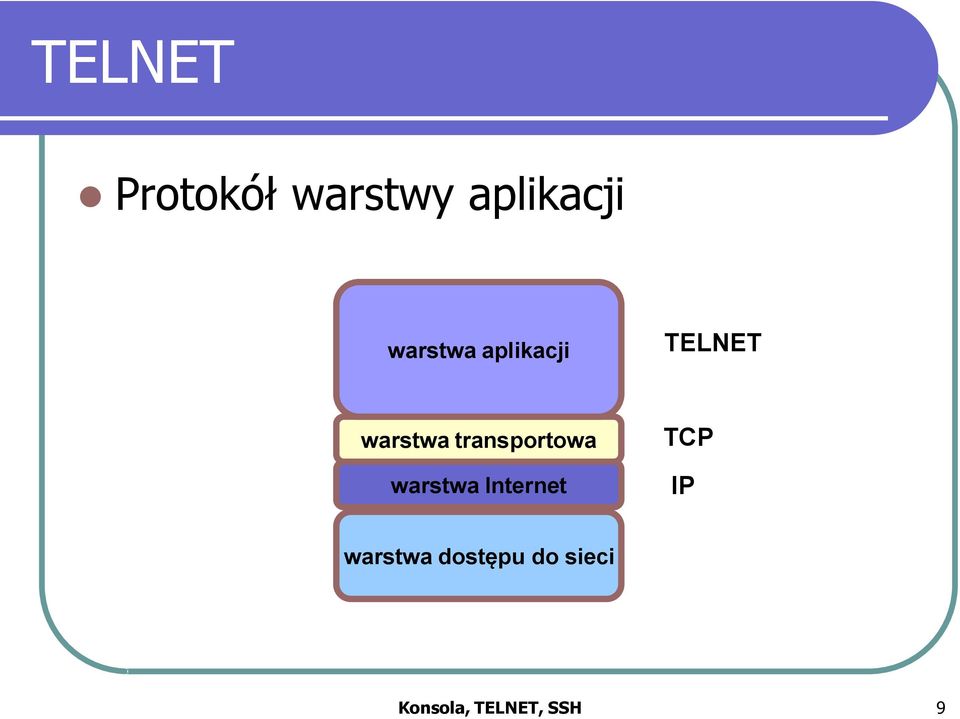 TELNET

Protokół warstwy aplikacji

warstwa aplikacji

TELNET

warstwa transportowa

TCP

warstwa Internet

IP

warstwa dostępu do sieci

Konsola, TELNET, SSH

9